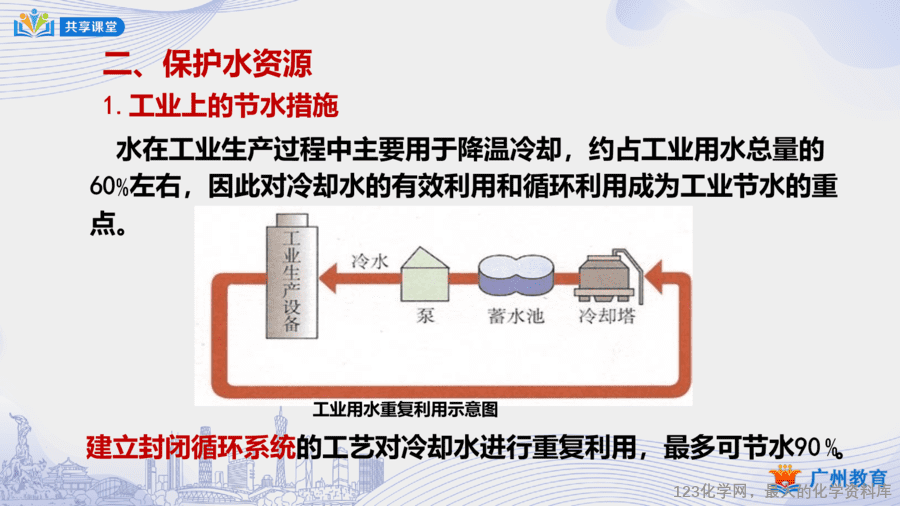 共享课堂

二、保护水资源

1. 工业上的节水措施

水在工业生产过程中主要用于降温冷却，约占工业用水总量的60%左右，因此对冷却水的有效利用和循环利用成为工业节水的重点。

工业生产设备

冷水

泵

蓄水池

冷却塔

工业用水重复利用示意图

建立封闭循环系统的工艺对冷却水进行重复利用，最多可节水90%。

广州教育

123化学网，最大的化学资料库